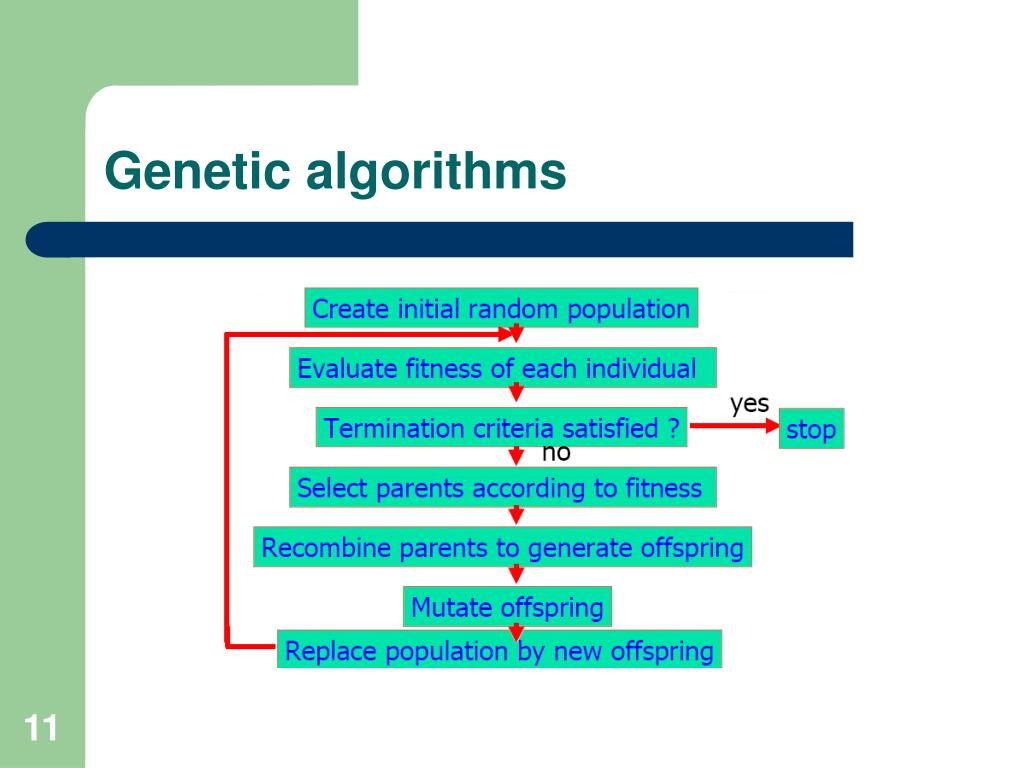 Genetic algorithms

Create initial random population

Evaluate fitness of each individual

Termination criteria satisfied ?

yes

stop

no

Select parents according to fitness

Recombine parents to generate offspring

Mutate offspring

Replace population by new offspring

11